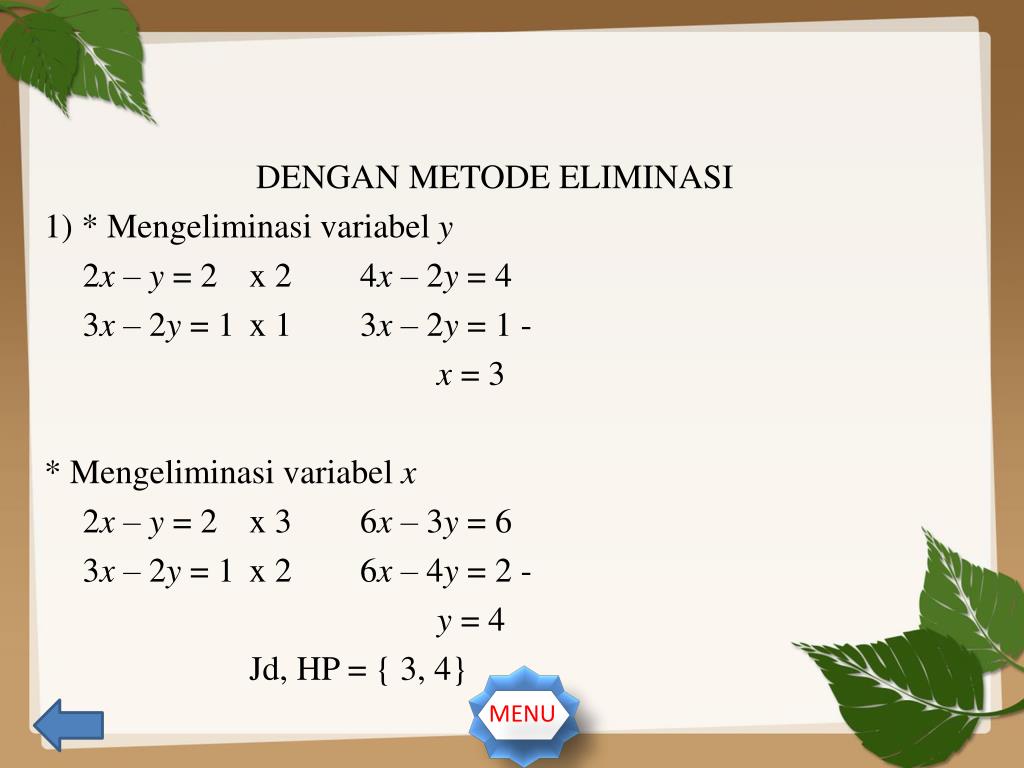 DENGAN METODE ELIMINASI

1) * Mengeliminasi variabel $y$

$2x – y = 2$ x 2 $4x – 2y = 4$

$3x – 2y = 1$ x 1 $3x – 2y = 1$ -

$x = 3$

* Mengeliminasi variabel $x$

$2x – y = 2$ x 3 $6x – 3y = 6$

$3x – 2y = 1$ x 2 $6x – 4y = 2$ -

$y = 4$

Jd, HP = { 3, 4}

MENU